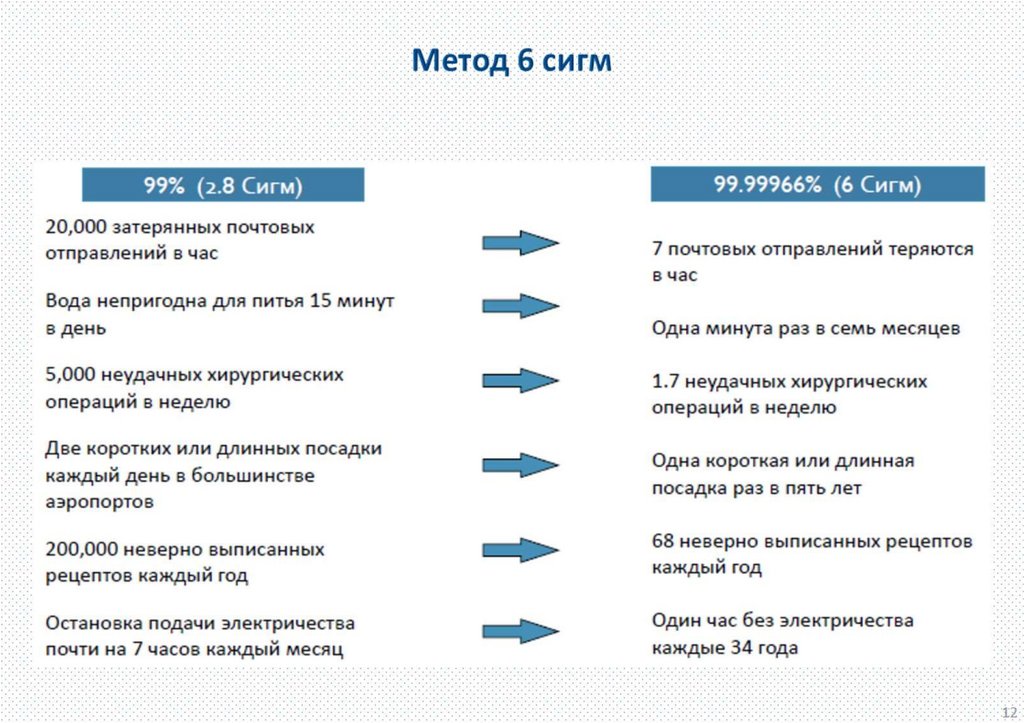 Метод 6 сигм

99% (2.8 Сигм)

20,000 затерянных почтовых отправлений в час

Вода непригодна для питья 15 минут в день

5,000 неудачных хирургических операций в неделю

Две коротких или длинных посадки каждый день в большинстве аэропортов

200,000 неверно выписанных рецептов каждый год

Остановка подачи электричества почти на 7 часов каждый месяц

99.99966% (6 Сигм)

7 почтовых отправлений теряются в час

Одна минута раз в семь месяцев

1.7 неудачных хирургических операций в неделю

Одна короткая или длинная посадка раз в пять лет

68 неверно выписанных рецептов каждый год

Один час без электричества каждые 34 года

12